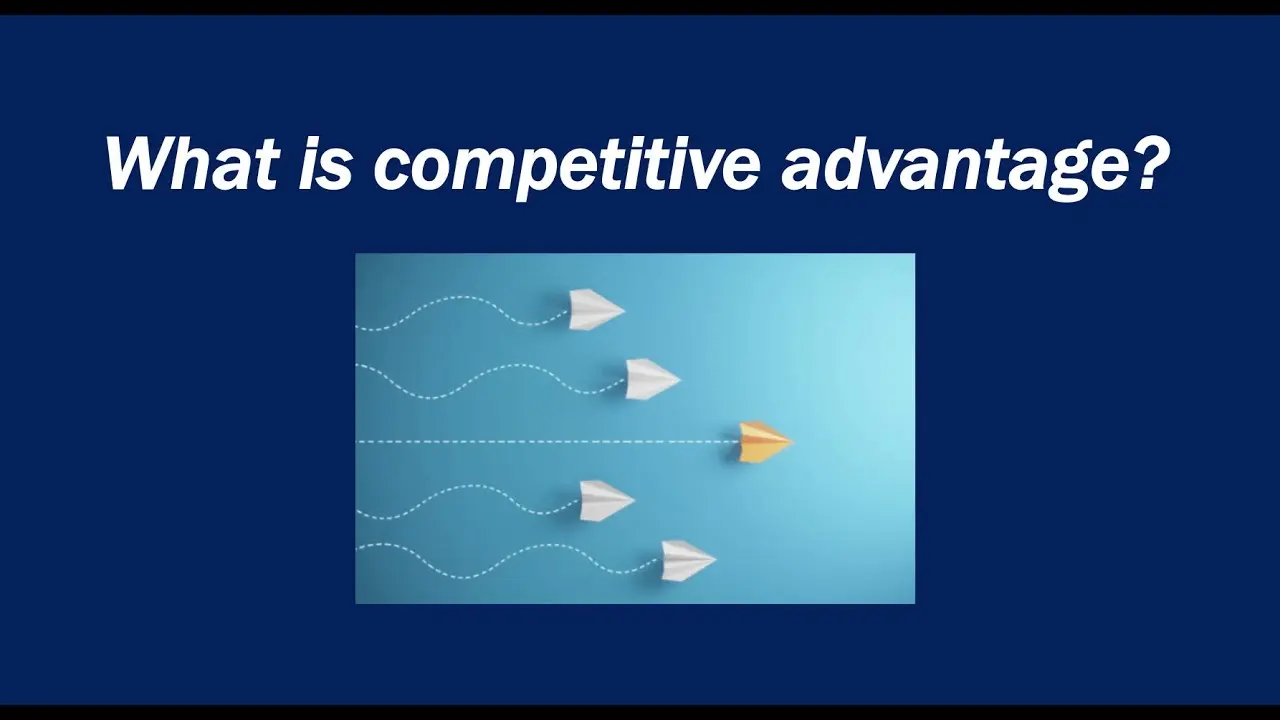 What is competitive advantage?